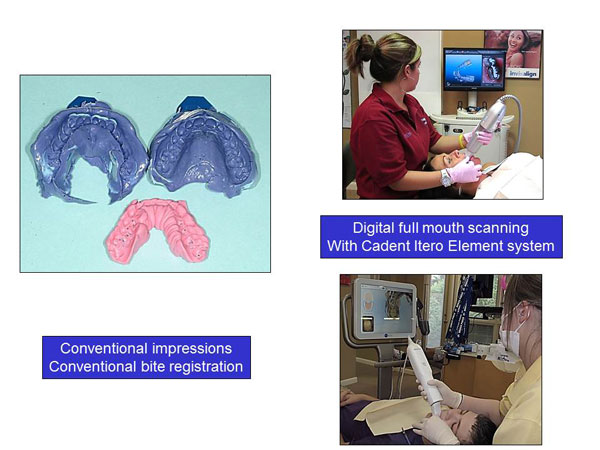 invisalign

Digital full mouth scanning
With Cadent Itero Element system

Conventional impressions
Conventional bite registration